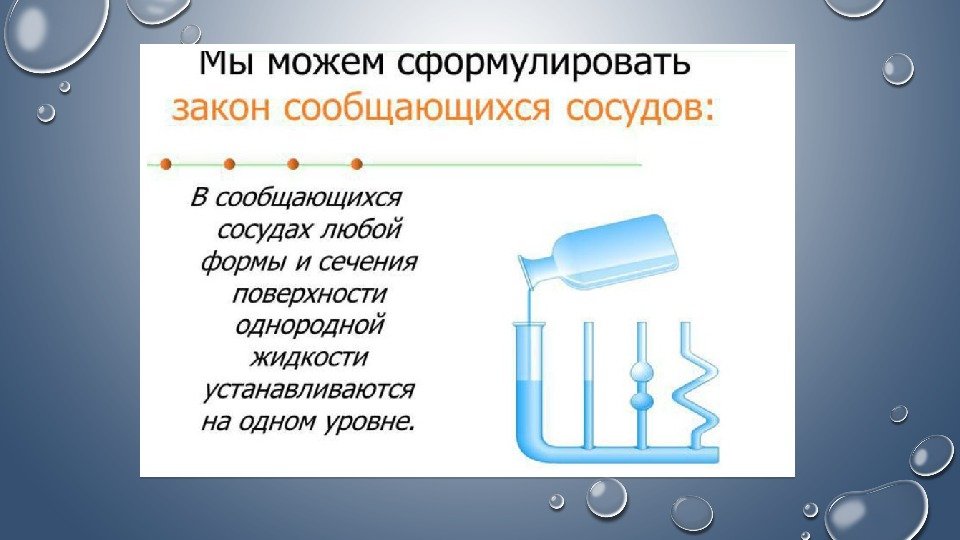 Мы можем сформулировать закон сообщающихся сосудов:

В сообщающихся сосудах любой формы и сечения поверхности однородной жидкости устанавливаются на одном уровне.